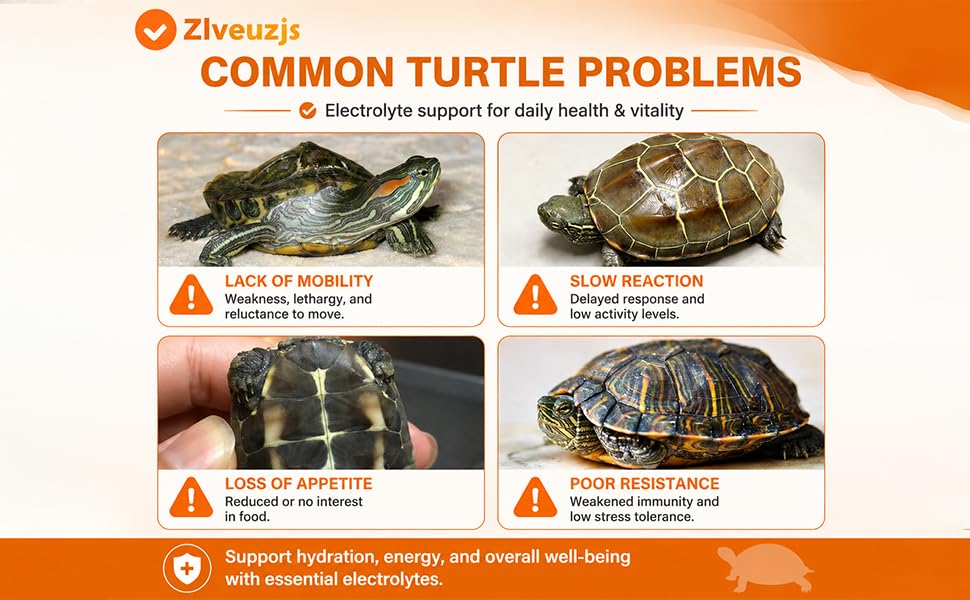 Zlveuzjs

COMMON TURTLE PROBLEMS

Electrolyte support for daily health & vitality

LACK OF MOBILITY
Weakness, lethargy, and reluctance to move.

SLOW REACTION
Delayed response and low activity levels.

LOSS OF APPETITE
Reduced or no interest in food.

POOR RESISTANCE
Weakened immunity and low stress tolerance.

Support hydration, energy, and overall well-being with essential electrolytes.